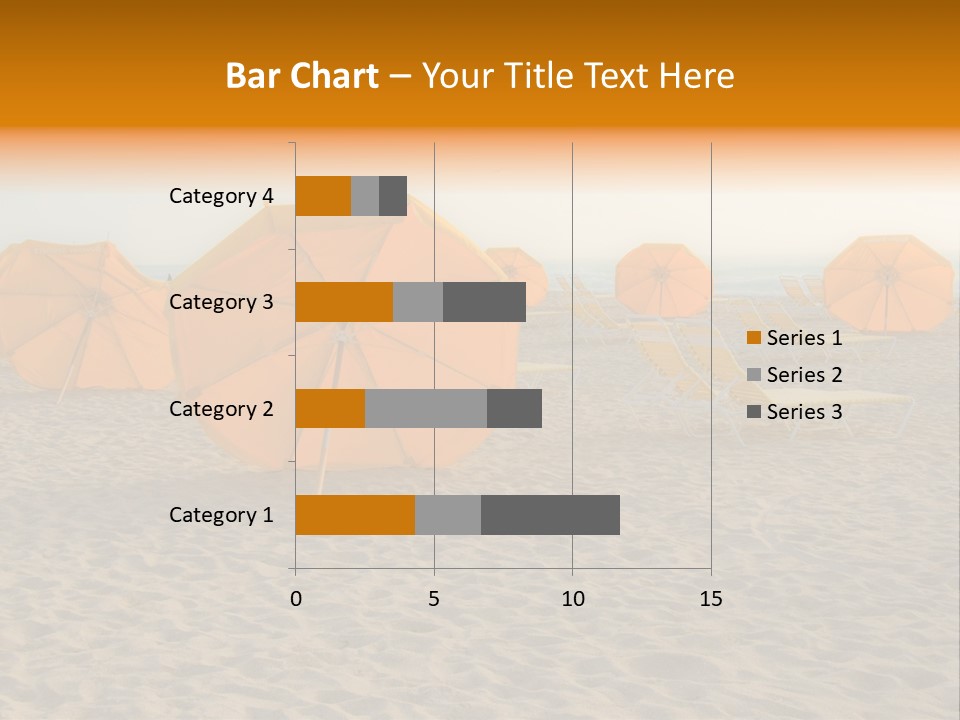 Bar Chart – Your Title Text Here

Category 4
Category 3
Category 2
Category 1

0
5
10
15

Series 1
Series 2
Series 3